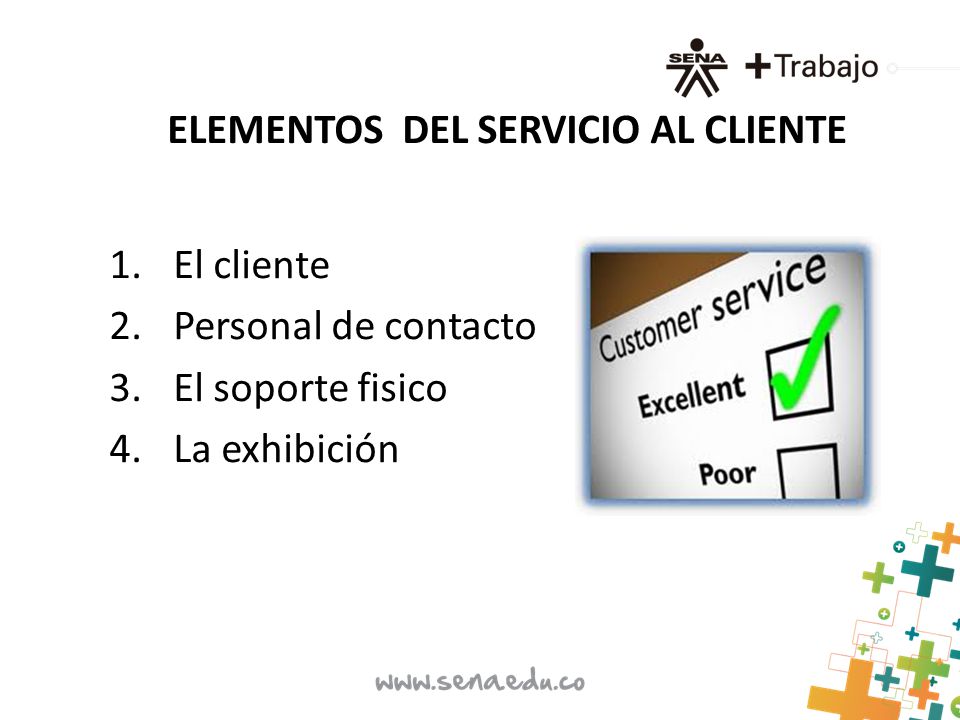 SENA +Trabajo

ELEMENTOS DEL SERVICIO AL CLIENTE

1. El cliente
2. Personal de contacto
3. El soporte fisico
4. La exhibición

Customer service
Excellent
Poor

www.senaedu.co